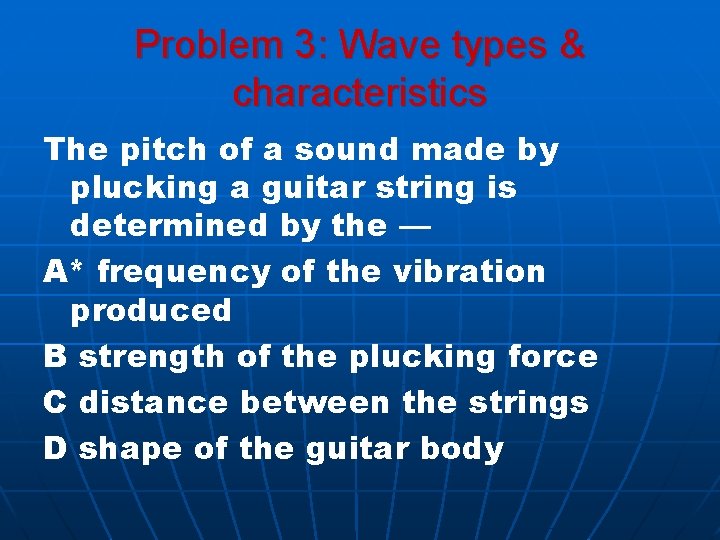 Problem 3: Wave types & characteristics

The pitch of a sound made by plucking a guitar string is determined by the —

A* frequency of the vibration produced

B strength of the plucking force

C distance between the strings

D shape of the guitar body